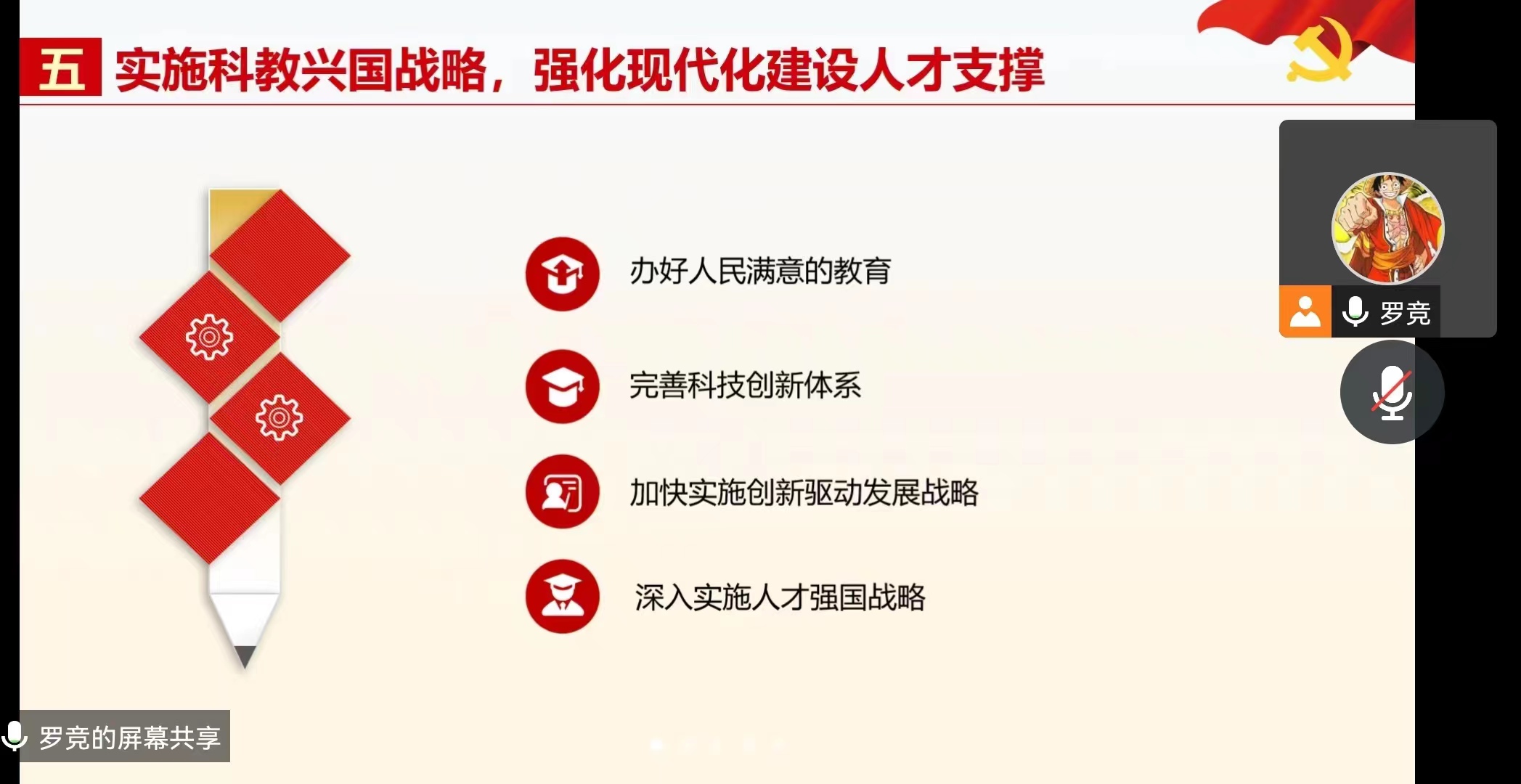 五 实施科教兴国战略，强化现代化建设人才支撑

办好人民满意的教育

完善科技创新体系

加快实施创新驱动发展战略

深入实施人才强国战略

罗竞

罗竞的屏幕共享